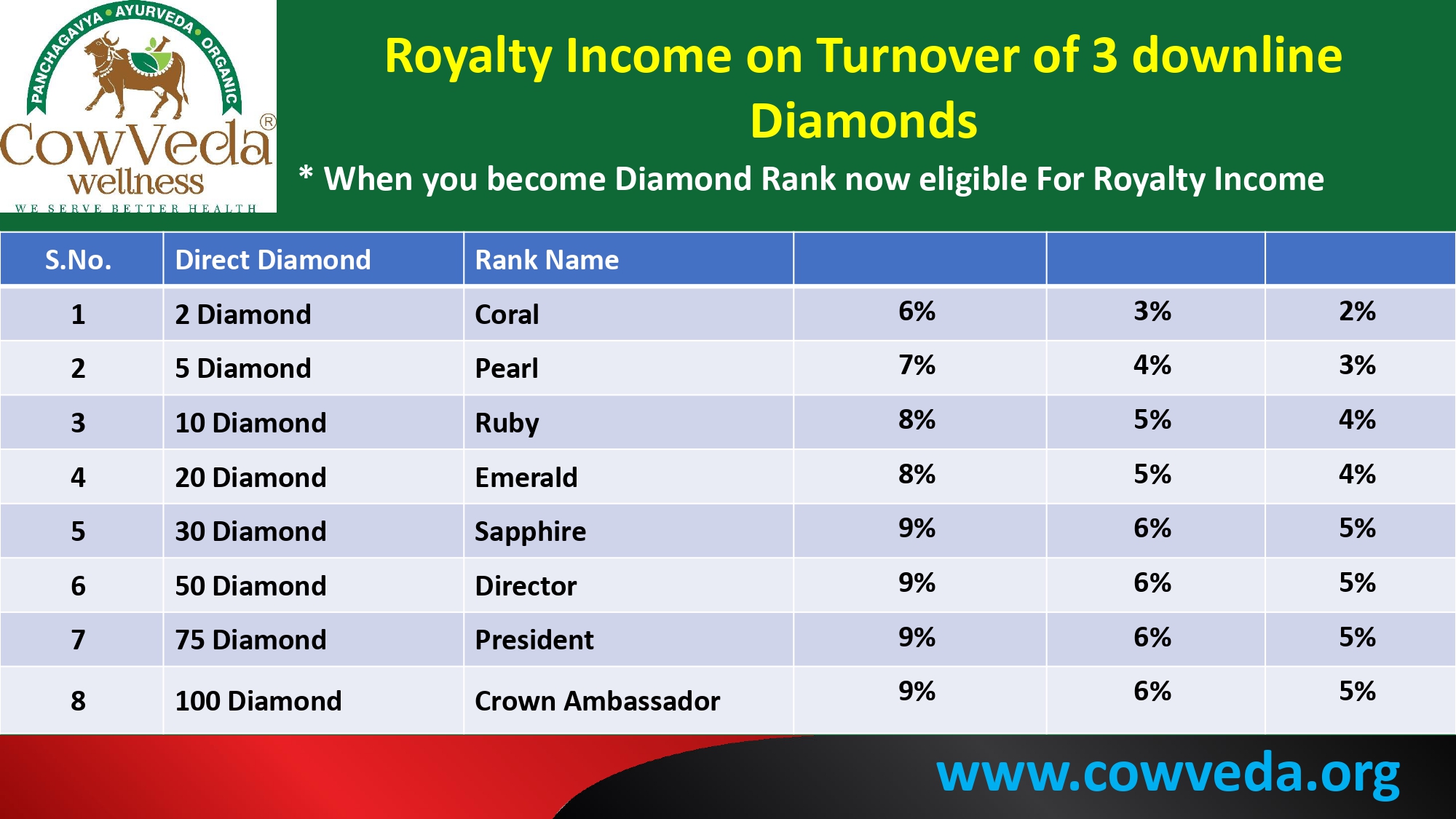 PANCHAGAVYA • AYURVEDA • ORGANIC
CowVeda®
wellness
WE SERVE BETTER HEALTH

Royalty Income on Turnover of 3 downline Diamonds

* When you become Diamond Rank now eligible For Royalty Income

| S.No. | Direct Diamond | Rank Name | | | |
|---|---|---|---|---|---|
| 1 | 2 Diamond | Coral | 6% | 3% | 2% |
| 2 | 5 Diamond | Pearl | 7% | 4% | 3% |
| 3 | 10 Diamond | Ruby | 8% | 5% | 4% |
| 4 | 20 Diamond | Emerald | 8% | 5% | 4% |
| 5 | 30 Diamond | Sapphire | 9% | 6% | 5% |
| 6 | 50 Diamond | Director | 9% | 6% | 5% |
| 7 | 75 Diamond | President | 9% | 6% | 5% |
| 8 | 100 Diamond | Crown Ambassador | 9% | 6% | 5% |

www.cowveda.org